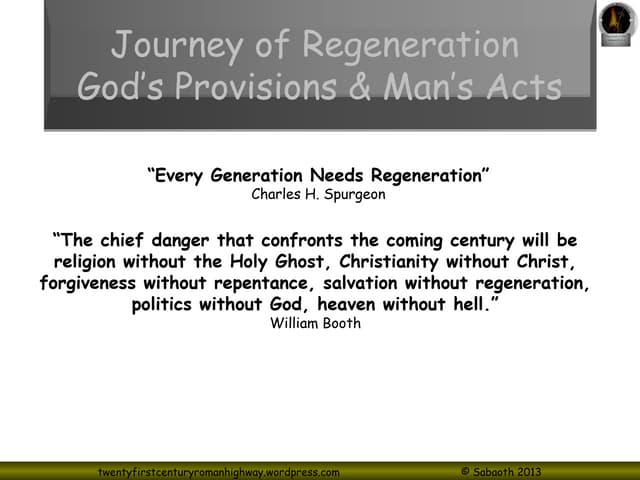 Journey of Regeneration
God's Provisions & Man's Acts

"Every Generation Needs Regeneration"
Charles H. Spurgeon

"The chief danger that confronts the coming century will be religion without the Holy Ghost, Christianity without Christ, forgiveness without repentance, salvation without regeneration, politics without God, heaven without hell."
William Booth

twentyfirstcenturyromanhighway.wordpress.com © Sabaoth 2013